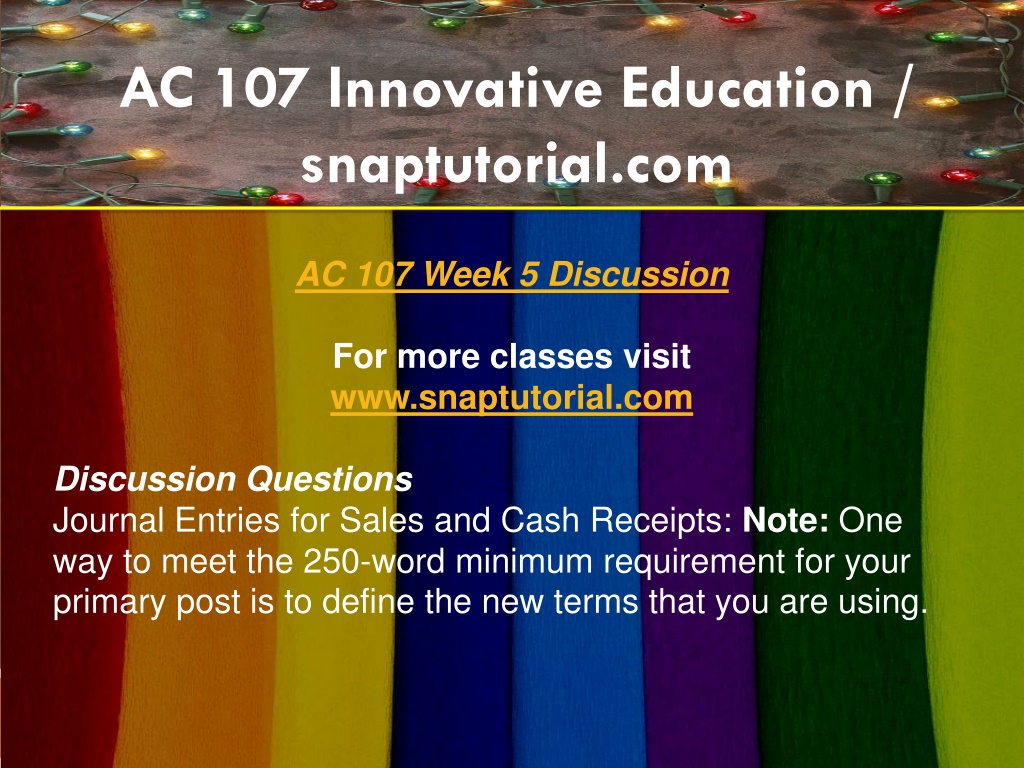 AC 107 Innovative Education / snaptutorial.com

AC 107 Week 5 Discussion

For more classes visit
www.snaptutorial.com

Discussion Questions
Journal Entries for Sales and Cash Receipts: Note: One way to meet the 250-word minimum requirement for your primary post is to define the new terms that you are using.